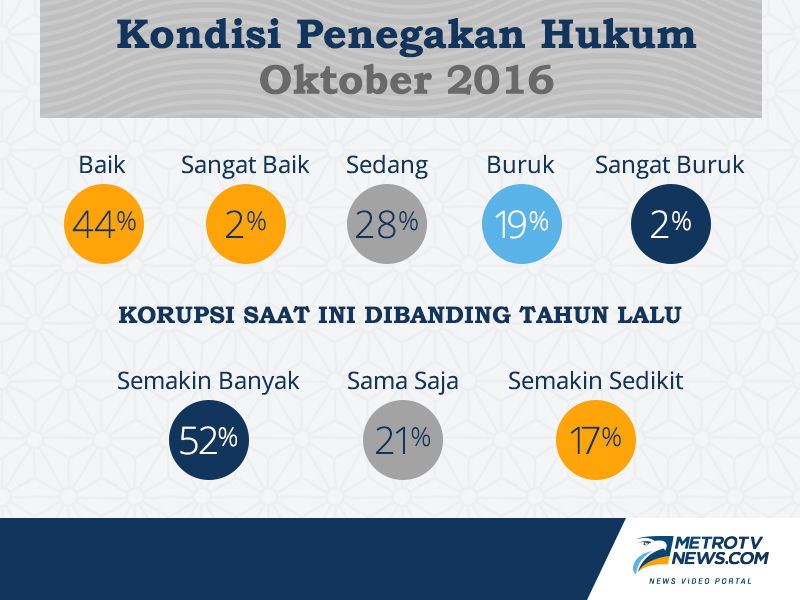 Kondisi Penegakan Hukum
Oktober 2016

Baik
44%

Sangat Baik
2%

Sedang
28%

Buruk
19%

Sangat Buruk
2%

KORUPSI SAAT INI DIBANDING TAHUN LALU

Semakin Banyak
52%

Sama Saja
21%

Semakin Sedikit
17%

METROTV NEWS.COM
NEWS VIDEO PORTAL